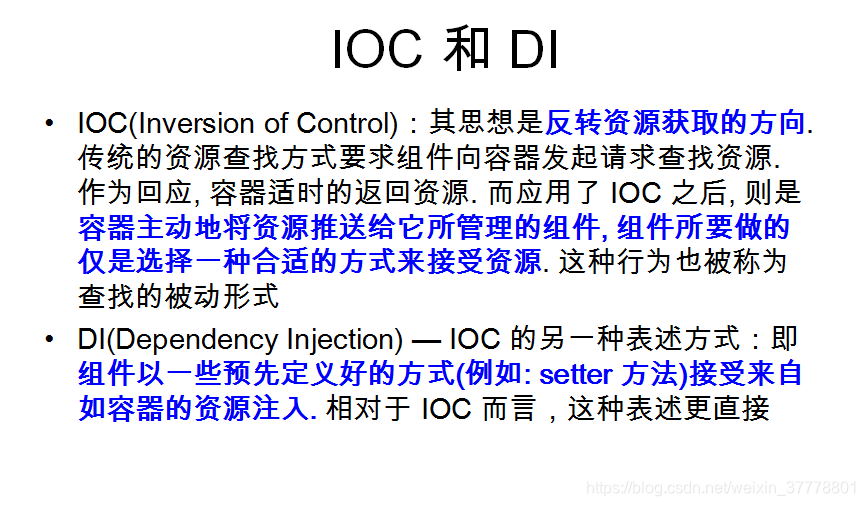 IOC 和 DI

• IOC(Inversion of Control)：其思想是反转资源获取的方向. 传统的资源查找方式要求组件向容器发起请求查找资源. 作为回应, 容器适时的返回资源. 而应用了 IOC 之后, 则是容器主动地将资源推送给它所管理的组件, 组件所要做的仅是选择一种合适的方式来接受资源. 这种行为也被称为查找的被动形式

• DI(Dependency Injection) — IOC 的另一种表述方式：即组件以一些预先定义好的方式(例如: setter 方法)接受来自如容器的资源注入. 相对于 IOC 而言，这种表述更直接

https://blog.csdn.net/weixin_37778801